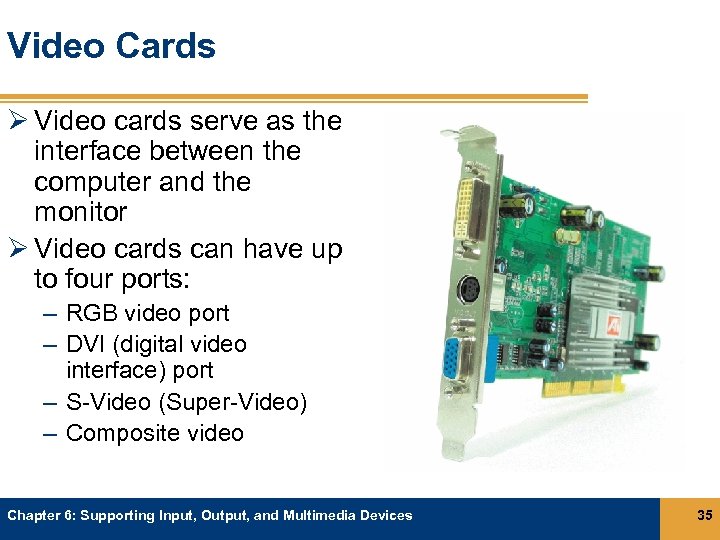 Video Cards

➢ Video cards serve as the interface between the computer and the monitor

➢ Video cards can have up to four ports:
– RGB video port
– DVI (digital video interface) port
– S-Video (Super-Video)
– Composite video

Chapter 6: Supporting Input, Output, and Multimedia Devices

35